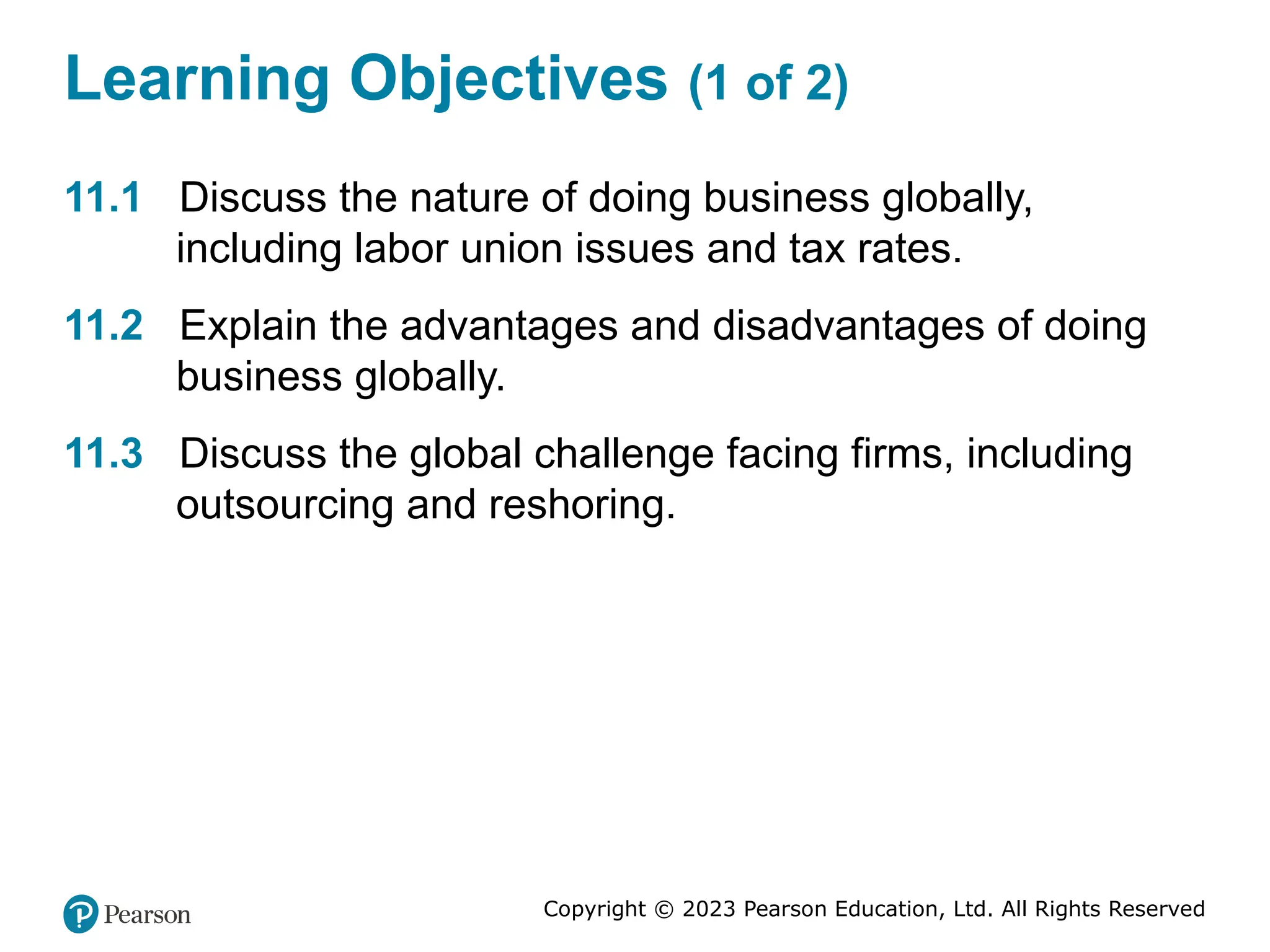 Learning Objectives (1 of 2)

11.1 Discuss the nature of doing business globally, including labor union issues and tax rates.

11.2 Explain the advantages and disadvantages of doing business globally.

11.3 Discuss the global challenge facing firms, including outsourcing and reshoring.

Pearson

Copyright © 2023 Pearson Education, Ltd. All Rights Reserved